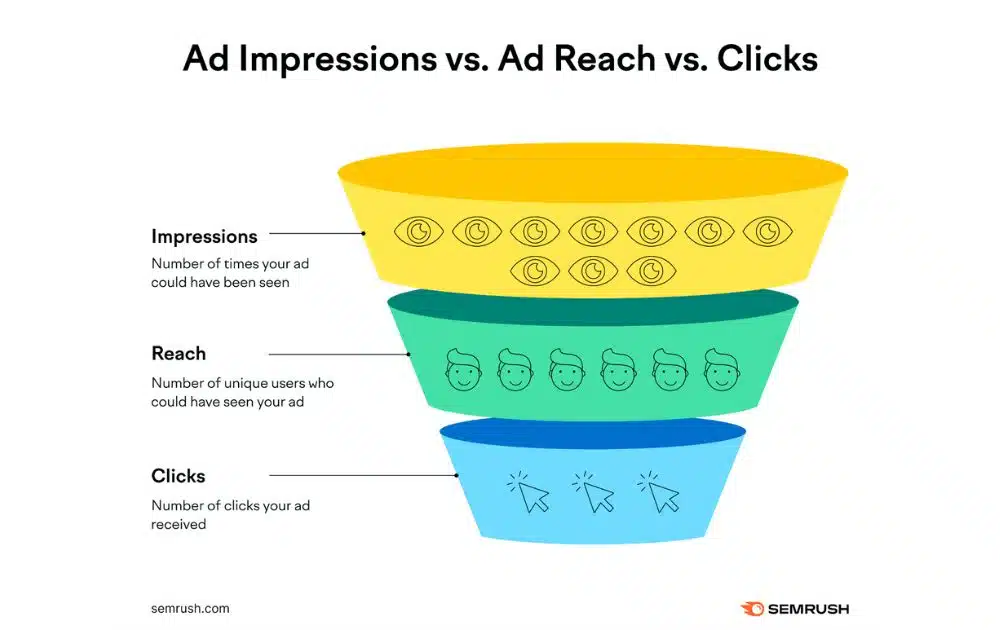 Ad Impressions vs. Ad Reach vs. Clicks

Impressions
Number of times your ad could have been seen

Reach
Number of unique users who could have seen your ad

Clicks
Number of clicks your ad received

semrush.com

SEMRUSH